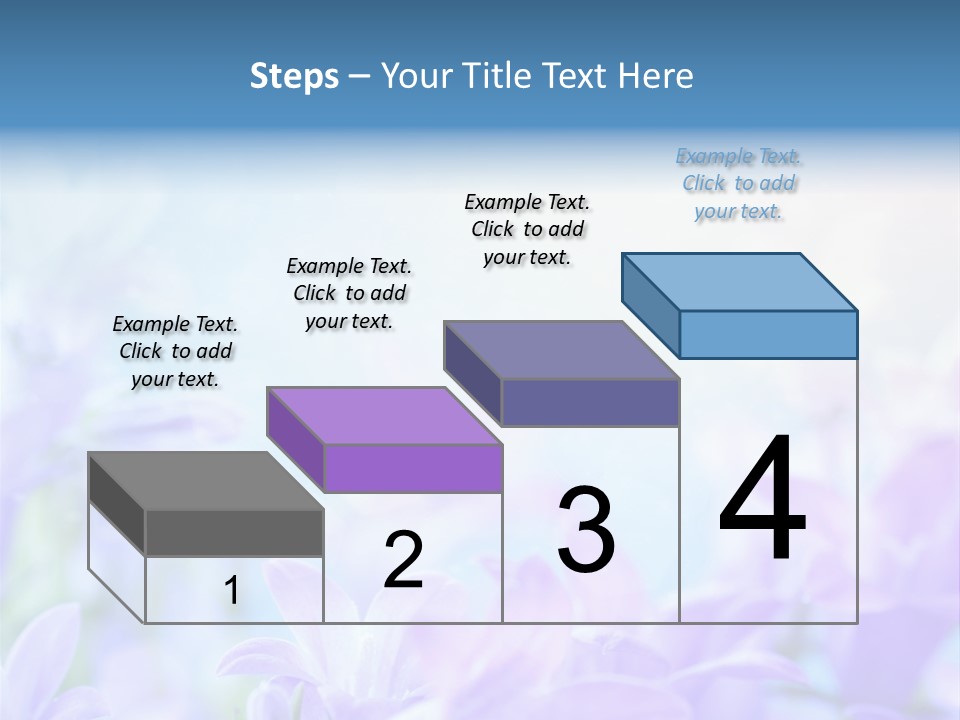 Steps – Your Title Text Here

Example Text. Click to add your text.

Example Text. Click to add your text.

Example Text. Click to add your text.

Example Text. Click to add your text.

1

2

3

4